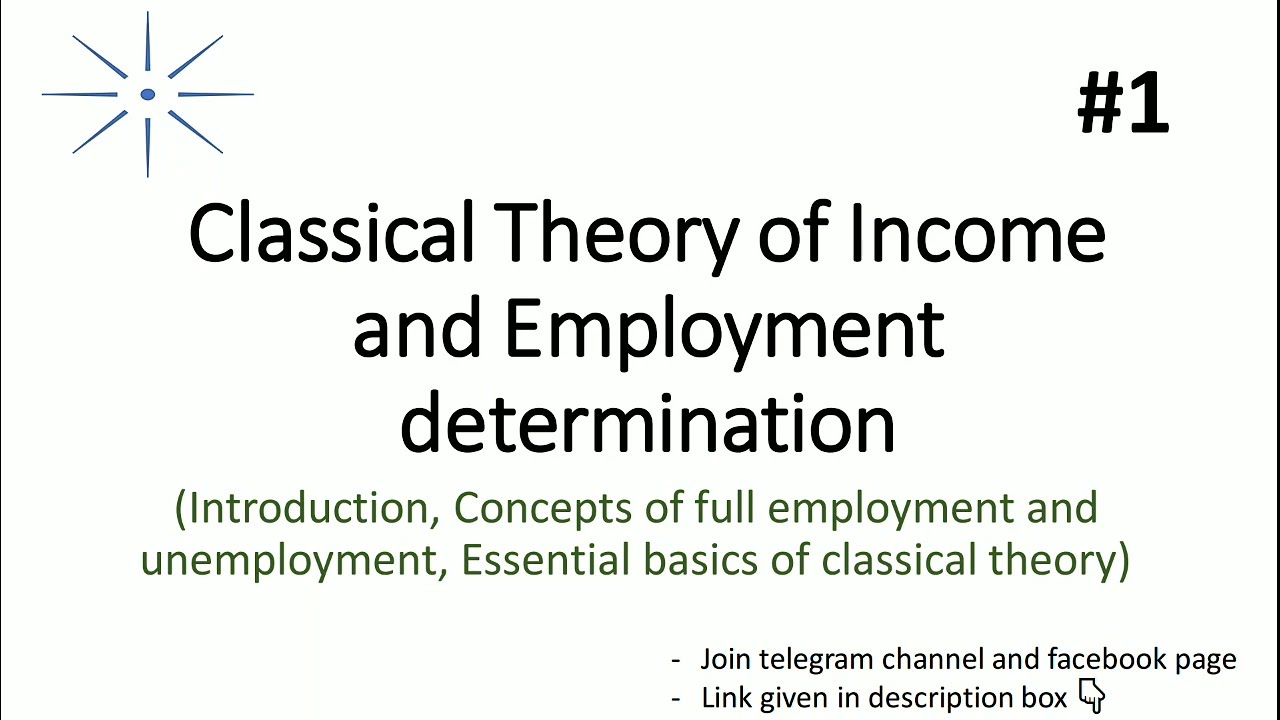 #1

Classical Theory of Income and Employment determination

(Introduction, Concepts of full employment and unemployment, Essential basics of classical theory)

- Join telegram channel and facebook page
- Link given in description box